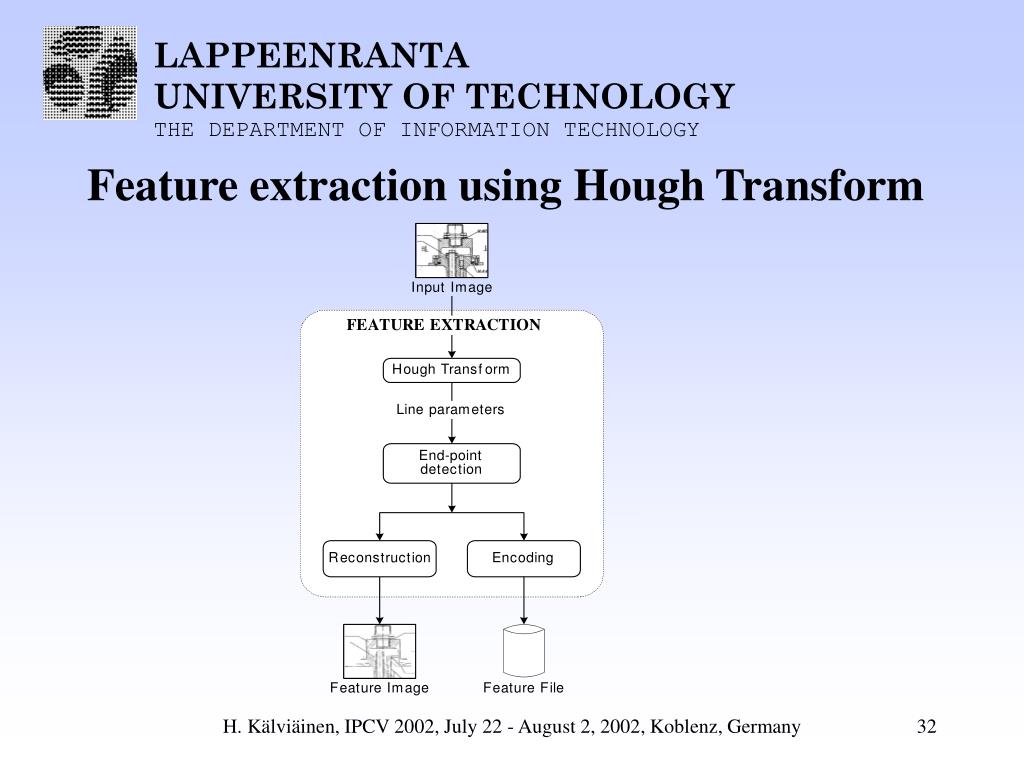 LAPPEENRANTA
UNIVERSITY OF TECHNOLOGY
THE DEPARTMENT OF INFORMATION TECHNOLOGY

Feature extraction using Hough Transform

Input Image

FEATURE EXTRACTION

Hough Transform

Line parameters

End-point detection

Reconstruction

Encoding

Feature Image

Feature File

H. Kälviäinen, IPCV 2002, July 22 - August 2, 2002, Koblenz, Germany

32